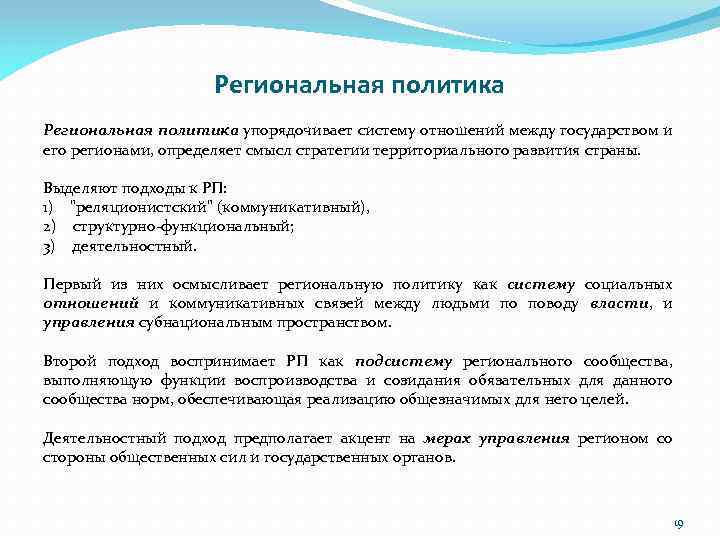 Региональная политика

Региональная политика упорядочивает систему отношений между государством и его регионами, определяет смысл стратегии территориального развития страны.

Выделяют подходы к РП:
1) "реляционистский" (коммуникативный),
2) структурно-функциональный;
3) деятельностный.

Первый из них осмысливает региональную политику как систему социальных отношений и коммуникативных связей между людьми по поводу власти, и управления субнациональным пространством.

Второй подход воспринимает РП как подсистему регионального сообщества, выполняющую функции воспроизводства и созидания обязательных для данного сообщества норм, обеспечивающая реализацию общезначимых для него целей.

Деятельностный подход предполагает акцент на мерах управления регионом со стороны общественных сил и государственных органов.

19